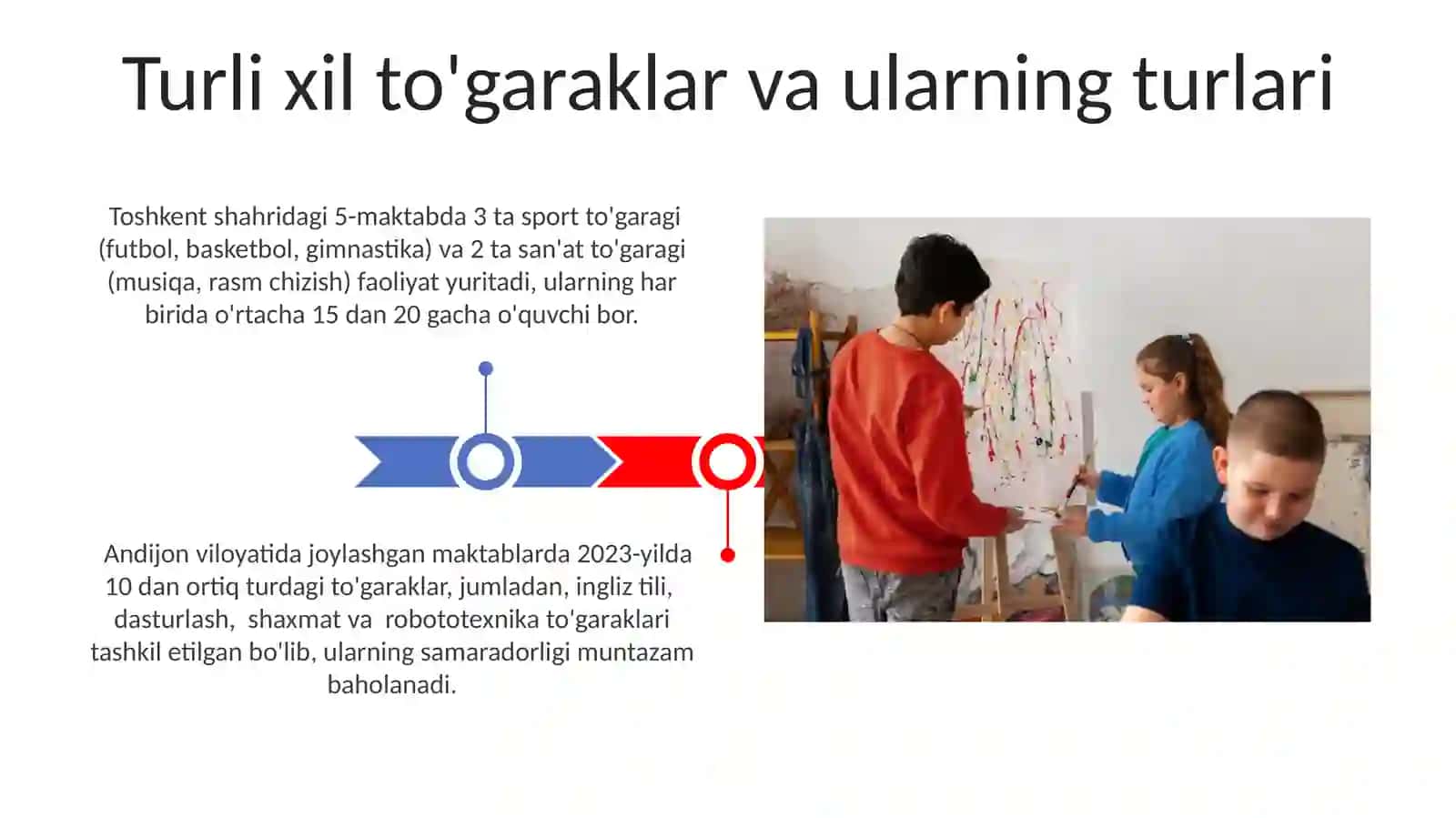 Turli xil to'garaklar va ularning turlari

Toshkent shahridagi 5-maktabda 3 ta sport to'garagi (futbol, basketbol, gimnastika) va 2 ta san'at to'garagi (musiqa, rasm chizish) faoliyat yuritadi, ularning har birida o'rtacha 15 dan 20 gacha o'quvchi bor.

Andijon viloyatida joylashgan maktablarda 2023-yilda 10 dan ortiq turdagi to'garaklar, jumladan, ingliz tili, dasturlash, shaxmat va robototexnika to'garaklari tashkil etilgan bo'lib, ularning samaradorligi muntazam baholanadi.